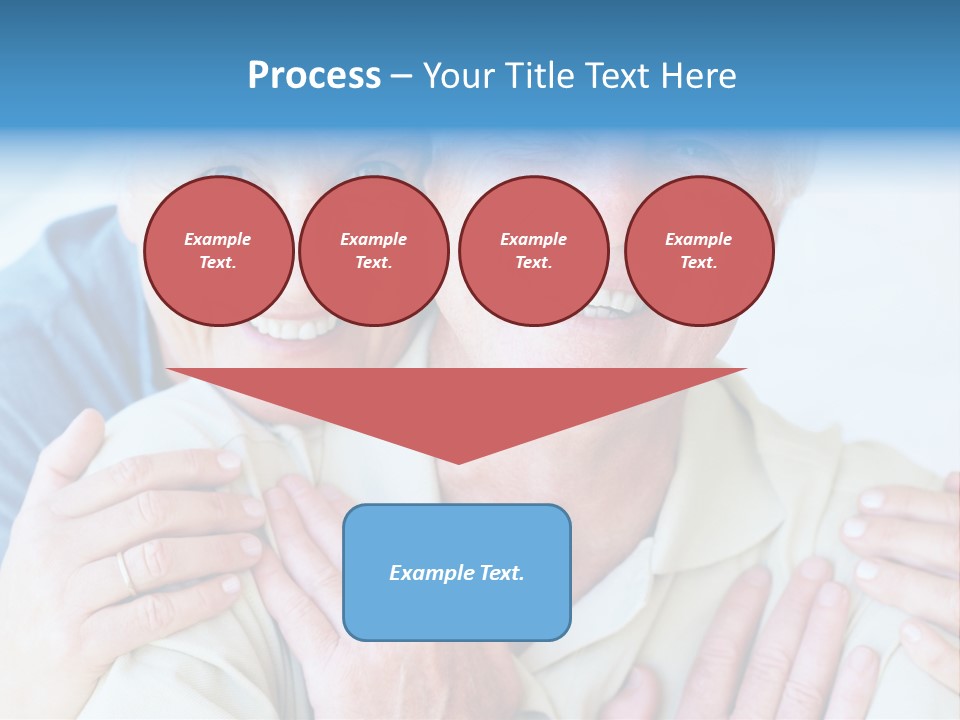 Process – Your Title Text Here

Example Text.

Example Text.

Example Text.

Example Text.

Example Text.